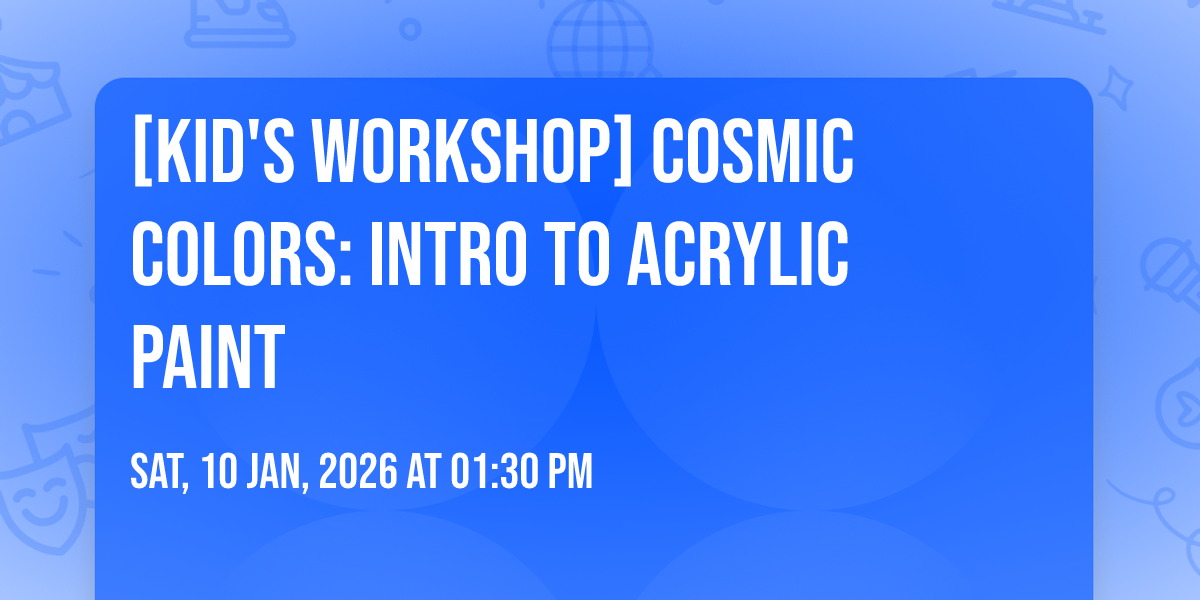 [KID'S WORKSHOP] COSMIC COLORS: INTRO TO ACRYLIC PAINT

SAT, 10 JAN, 2026 AT 01:30 PM